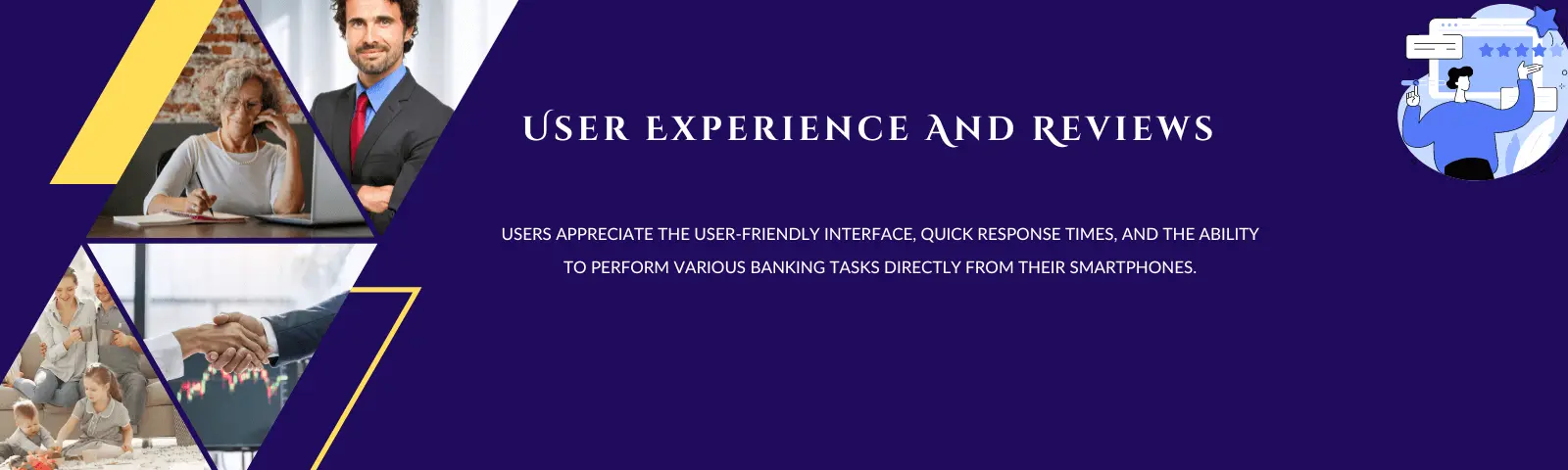 USER EXPERIENCE AND REVIEWS

USERS APPRECIATE THE USER-FRIENDLY INTERFACE, QUICK RESPONSE TIMES, AND THE ABILITY TO PERFORM VARIOUS BANKING TASKS DIRECTLY FROM THEIR SMARTPHONES.